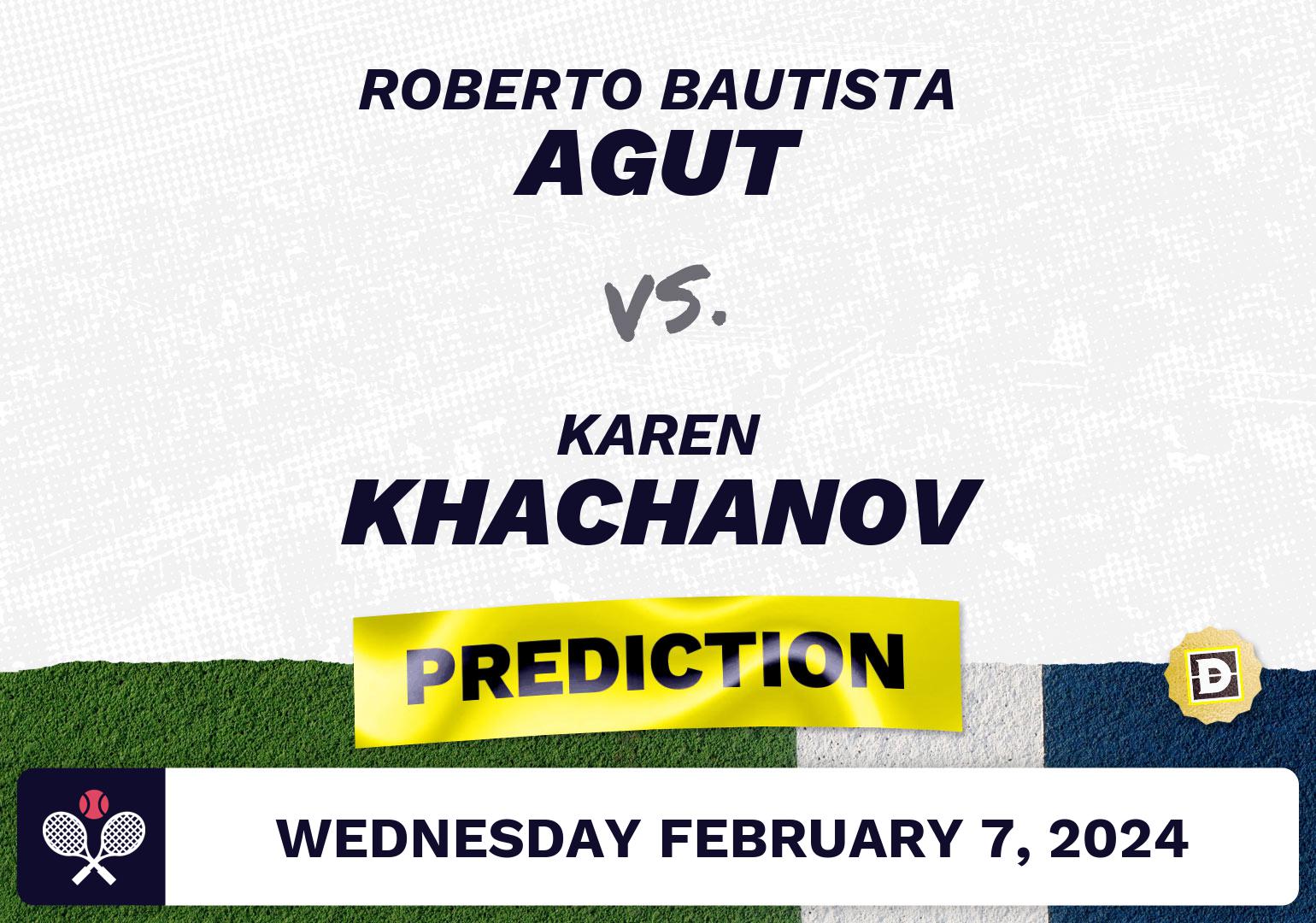 ROBERTO BAUTISTA
AGUT

VS.

KAREN
KHACHANOV

PREDICTION

WEDNESDAY FEBRUARY 7, 2024